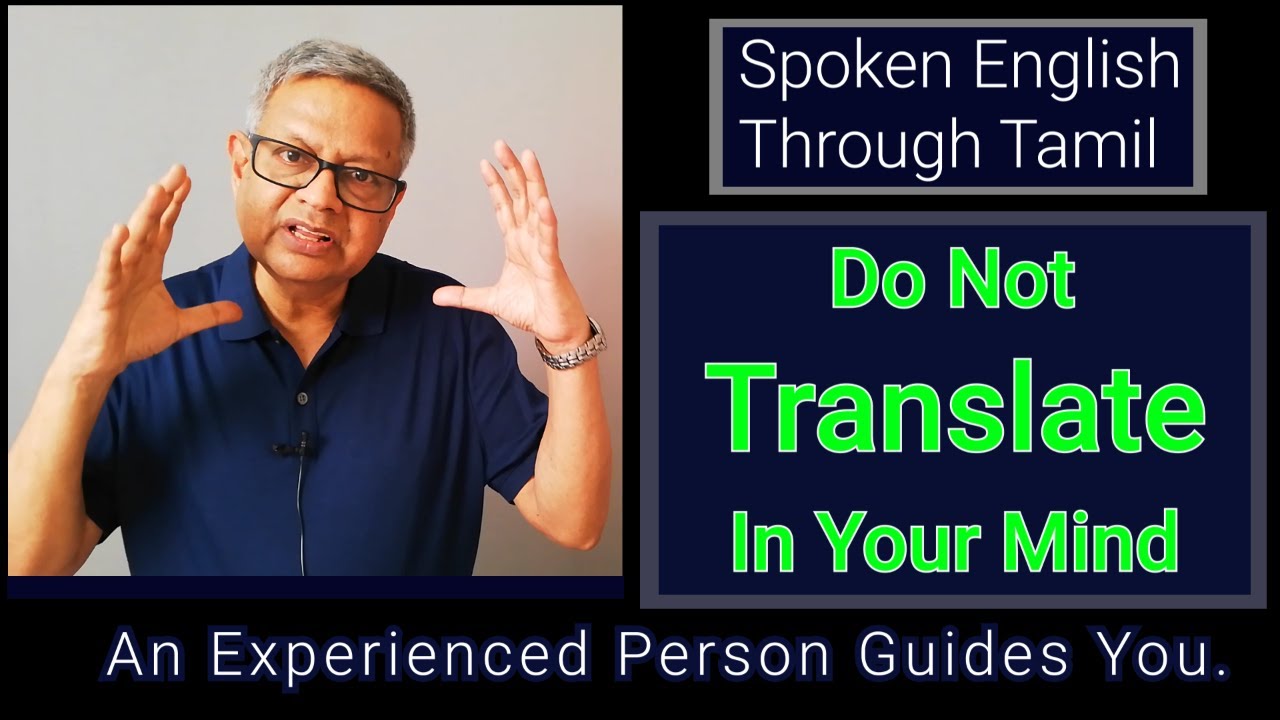 Spoken English Through Tamil

Do Not Translate In Your Mind

An Experienced Person Guides You.